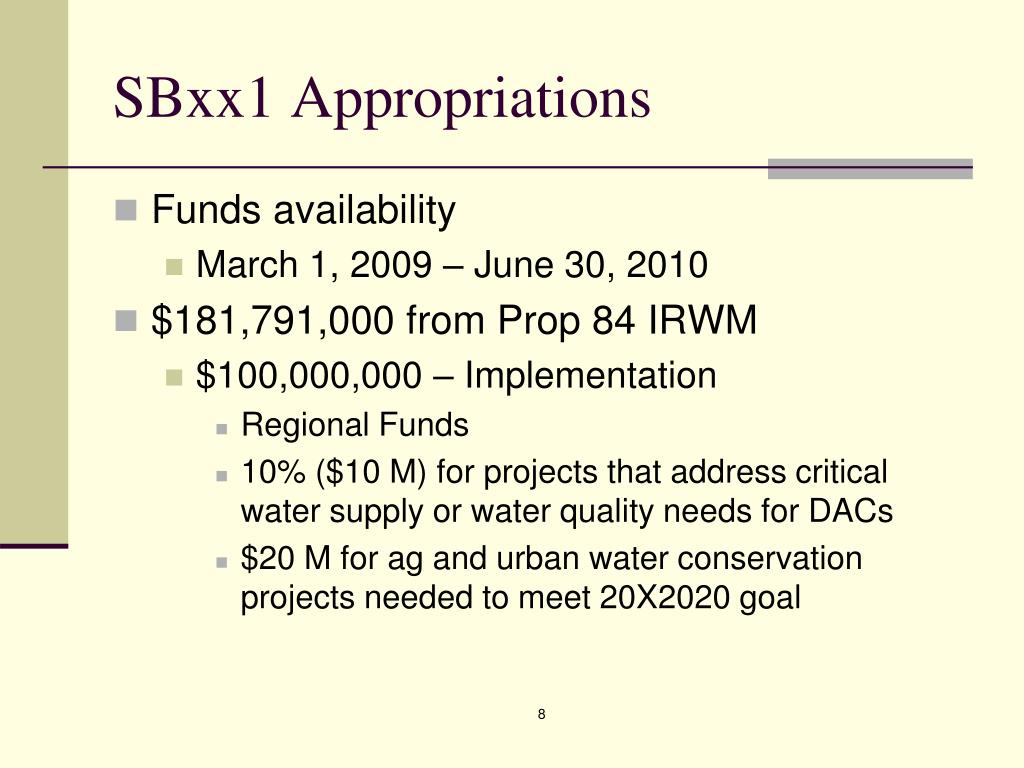 SBxx1 Appropriations

Funds availability

March 1, 2009 – June 30, 2010

\$181,791,000 from Prop 84 IRWM

\$100,000,000 – Implementation

Regional Funds

10% (\$10 M) for projects that address critical water supply or water quality needs for DACs

\$20 M for ag and urban water conservation projects needed to meet 20X2020 goal

8